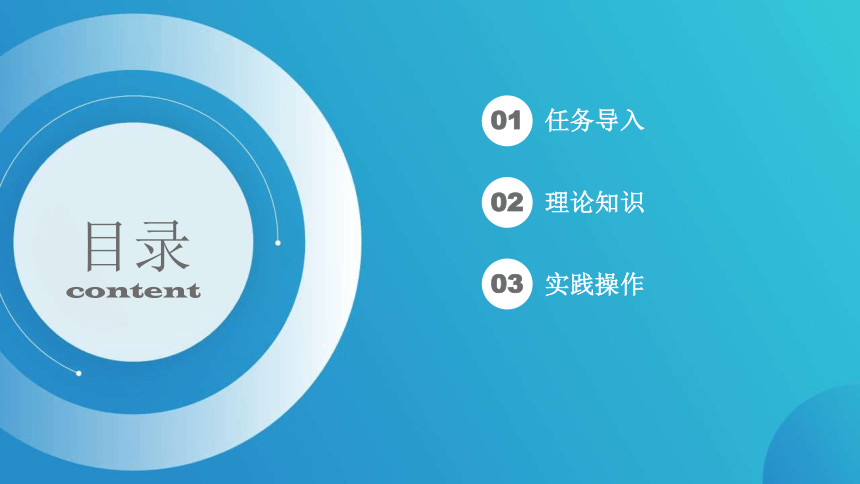 目录
content

01 任务导入

02 理论知识

03 实践操作